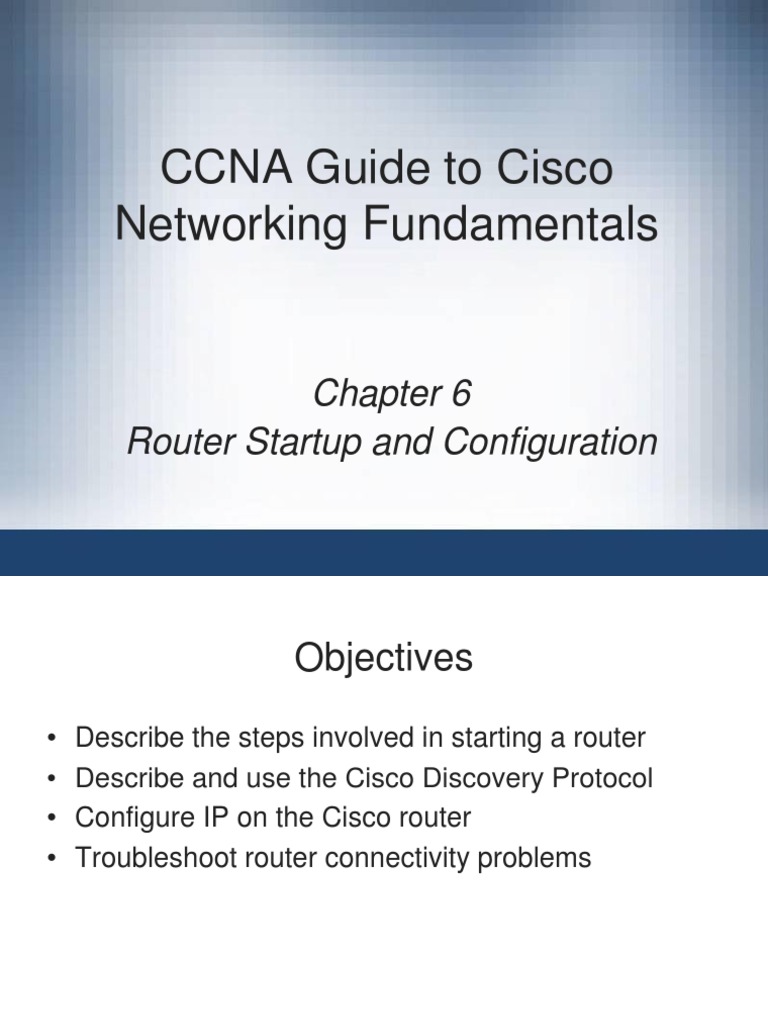 CCNA Guide to Cisco Networking Fundamentals

Chapter 6
Router Startup and Configuration

Objectives

• Describe the steps involved in starting a router
• Describe and use the Cisco Discovery Protocol
• Configure IP on the Cisco router
• Troubleshoot router connectivity problems